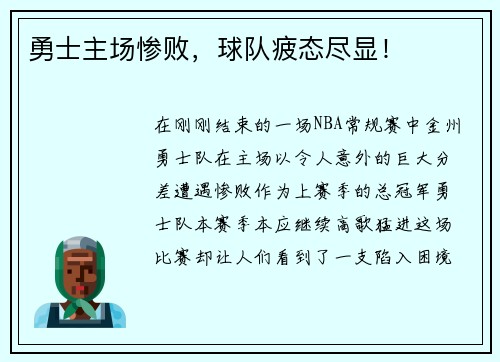 勇士主场惨败，球队疲态尽显！

在刚刚结束的一场NBA常规赛中金州勇士队在主场以令人意外的巨大分差遭遇惨败作为上赛季的总冠军勇士队本赛季本应继续高歌猛进这场比赛却让人们看到了一支陷入困境